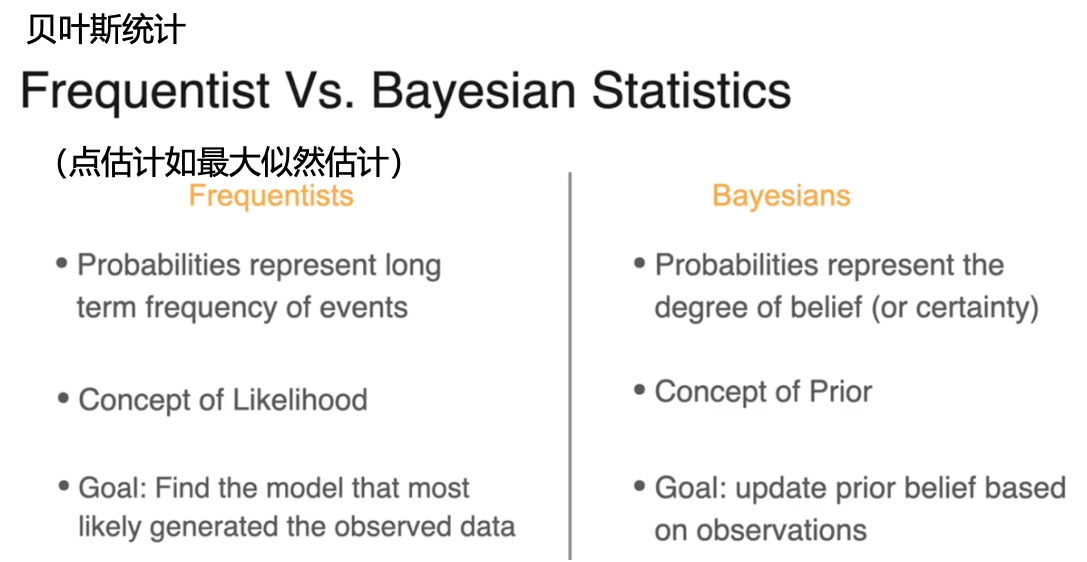 贝叶斯统计

Frequentist Vs. Bayesian Statistics

（点估计如最大似然估计）

Frequentists

• Probabilities represent long term frequency of events

• Concept of Likelihood

• Goal: Find the model that most likely generated the observed data

Bayesians

• Probabilities represent the degree of belief (or certainty)

• Concept of Prior

• Goal: update prior belief based on observations